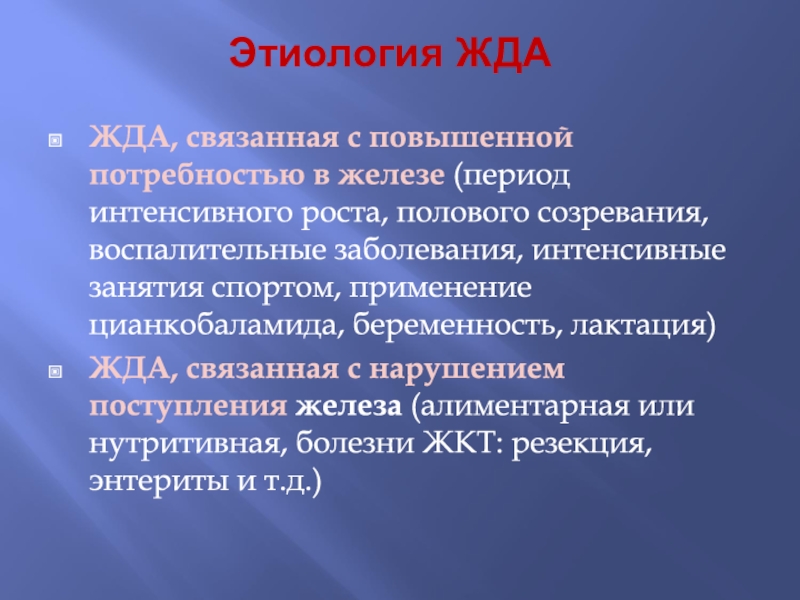 Этиология ЖДА

ЖДА, связанная с повышенной потребностью в железе (период интенсивного роста, полового созревания, воспалительные заболевания, интенсивные занятия спортом, применение цианкобаламида, беременность, лактация)

ЖДА, связанная с нарушением поступления железа (алиментарная или нутритивная, болезни ЖКТ: резекция, энтериты и т.д.)